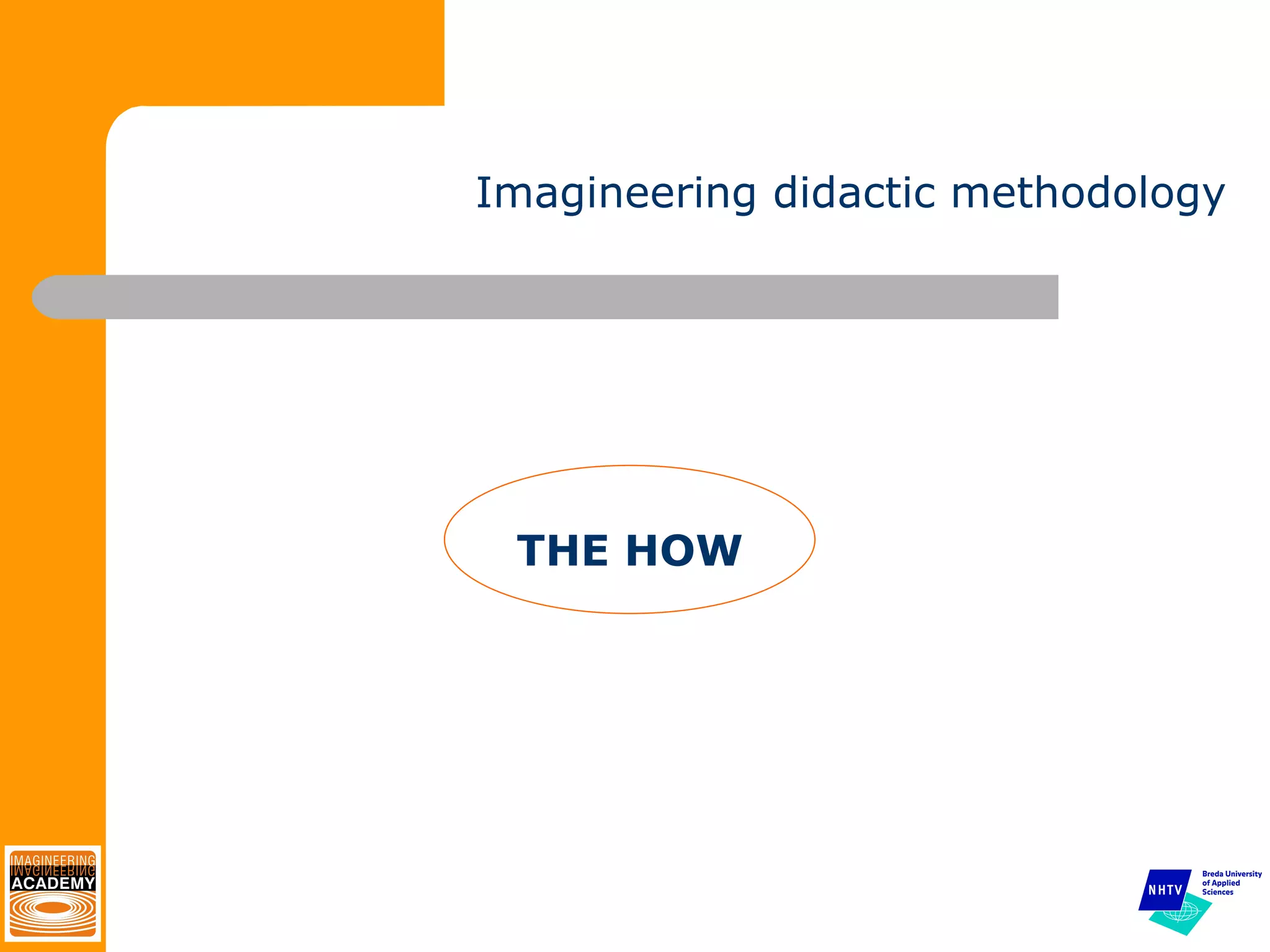 Imagineering didactic methodology

THE HOW

IMAGINEERING
ACADEMY

NHTV Breda University of Applied Sciences